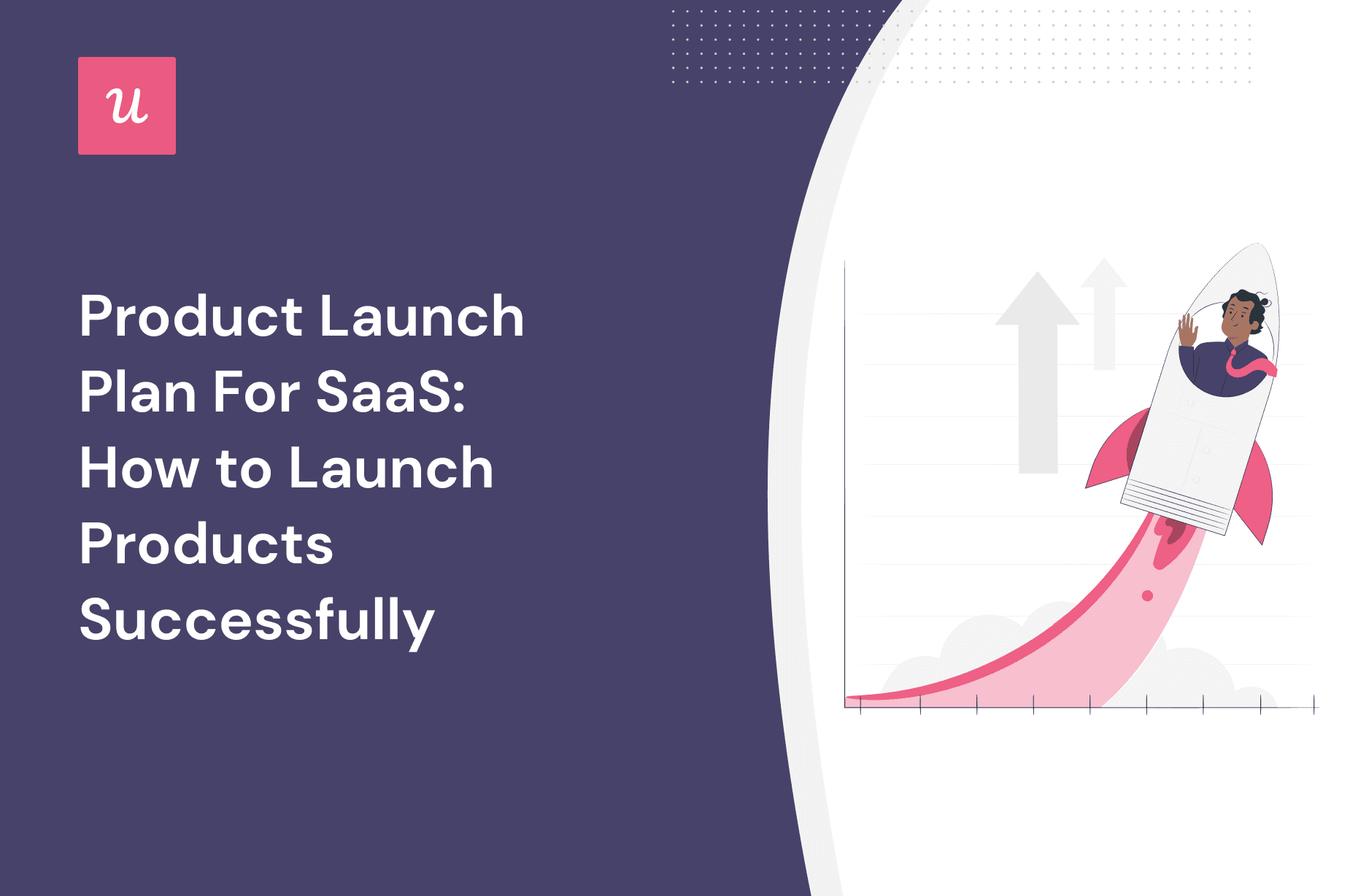 u

Product Launch Plan For SaaS: How to Launch Products Successfully